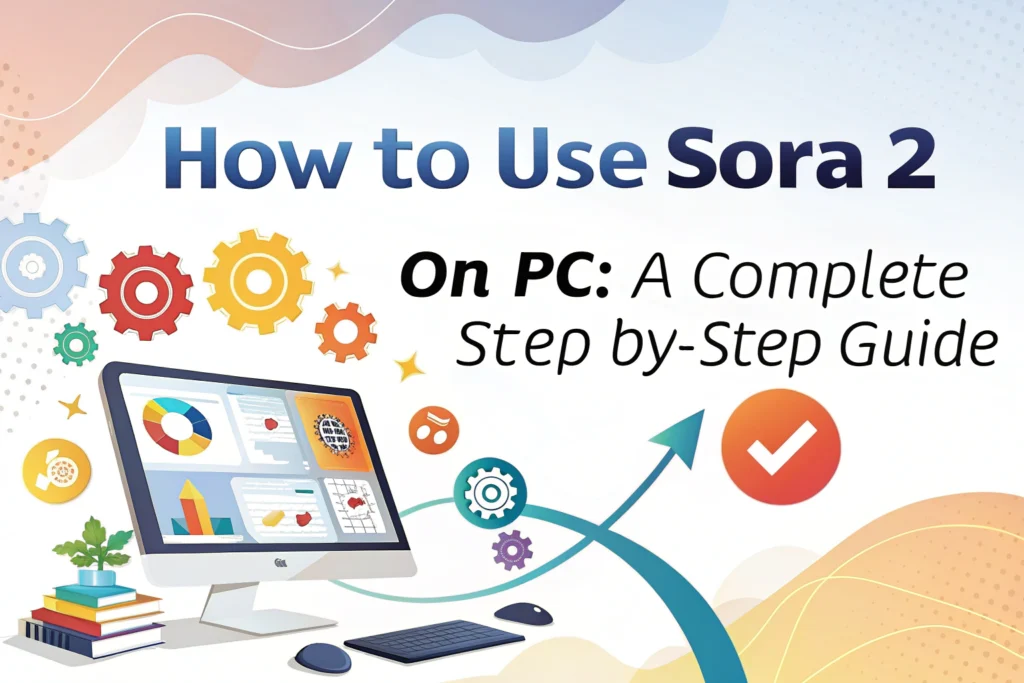 How to Use Sora 2

On PC: A Complete Step by-Step Guide